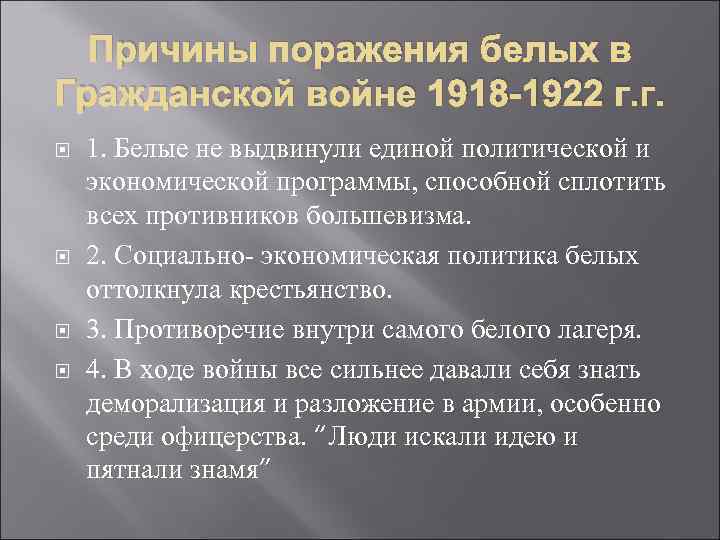 Причины поражения белых в Гражданской войне 1918-1922 г.г.

1. Белые не выдвинули единой политической и экономической программы, способной сплотить всех противников большевизма.

2. Социально- экономическая политика белых оттолкнула крестьянство.

3. Противоречие внутри самого белого лагеря.

4. В ходе войны все сильнее давали себя знать деморализация и разложение в армии, особенно среди офицерства. "Люди искали идею и пятнали знамя"